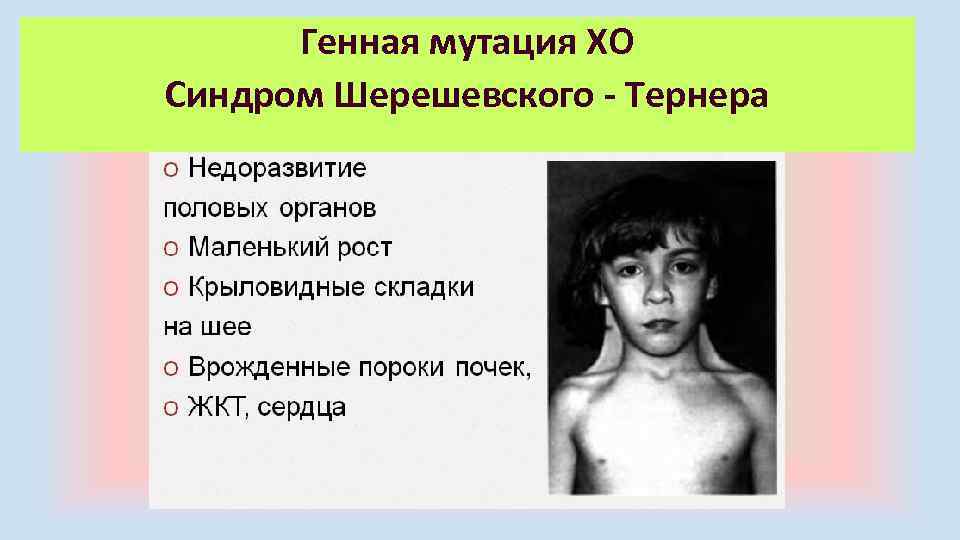 Генная мутация ХО
Синдром Шерешевского - Тернера

o Недоразвитие половых органов
o Маленький рост
o Крыловидные складки на шее
o Врожденные пороки почек,
o ЖКТ, сердца